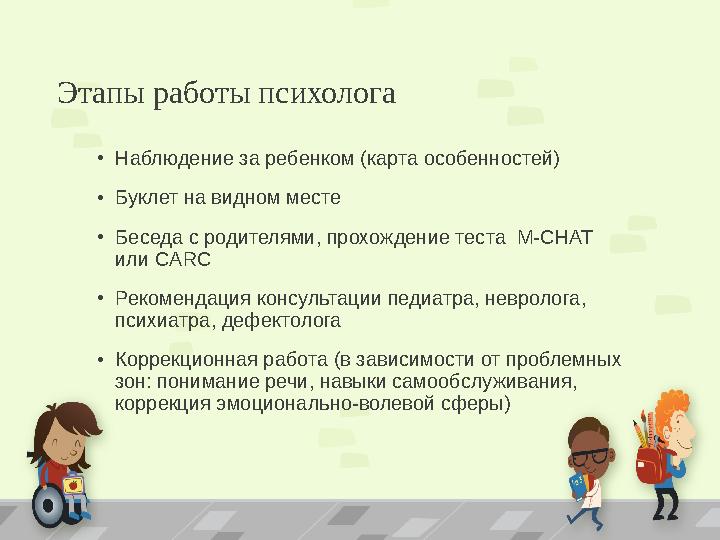 Этапы работы психолога

• Наблюдение за ребенком (карта особенностей)

• Буклет на видном месте

• Беседа с родителями, прохождение теста M-CHAT или CARC

• Рекомендация консультации педиатра, невролога, психиатра, дефектолога

• Коррекционная работа (в зависимости от проблемных зон: понимание речи, навыки самообслуживания, коррекция эмоционально-волевой сферы)